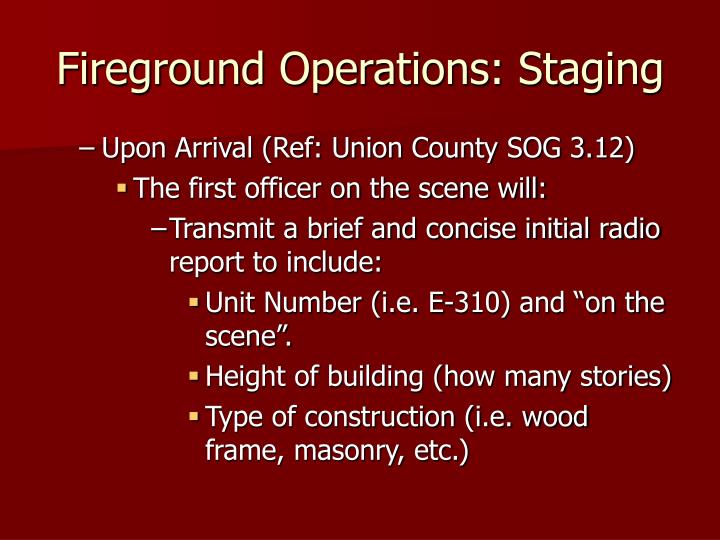 Fireground Operations: Staging

– Upon Arrival (Ref: Union County SOG 3.12)

▪ The first officer on the scene will:

– Transmit a brief and concise initial radio report to include:

▪ Unit Number (i.e. E-310) and “on the scene”.

▪ Height of building (how many stories)

▪ Type of construction (i.e. wood frame, masonry, etc.)